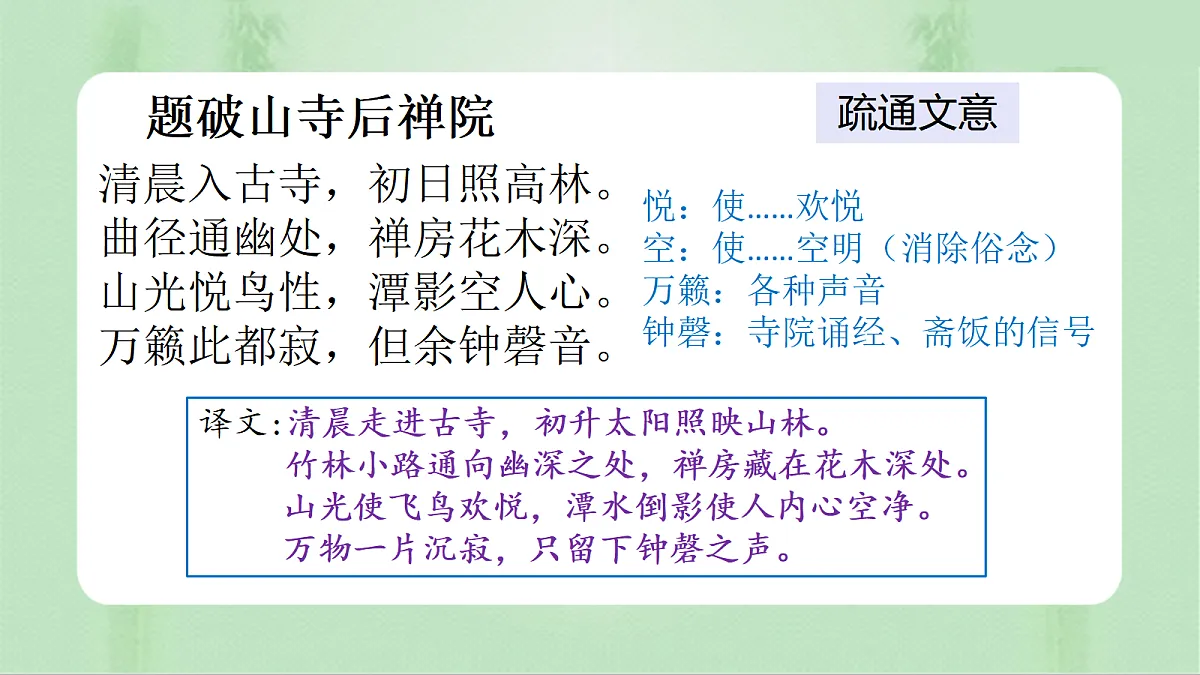 题破山寺后禅院

疏通文意

清晨入古寺，初日照高林。
曲径通幽处，禅房花木深。
山光悦鸟性，潭影空人心。
万籁此都寂，但余钟磬音。

悦：使……欢悦
空：使……空明（消除俗念）
万籁：各种声音
钟磬：寺院诵经、斋饭的信号

译文：清晨走进古寺，初升太阳照映山林。
竹林小路通向幽深之处，禅房藏在花木深处。
山光使飞鸟欢悦，潭水倒影使人内心空净。
万物一片沉寂，只留下钟磬之声。